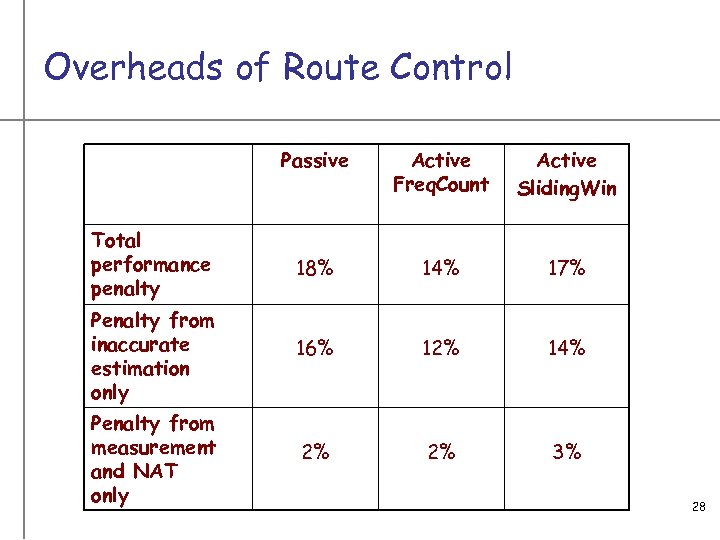 Overheads of Route Control

| | Passive | Active FreqCount | Active SlidingWin |
|---|---|---|---|
| Total performance penalty | 18% | 14% | 17% |
| Penalty from inaccurate estimation only | 16% | 12% | 14% |
| Penalty from measurement and NAT only | 2% | 2% | 3% |

28